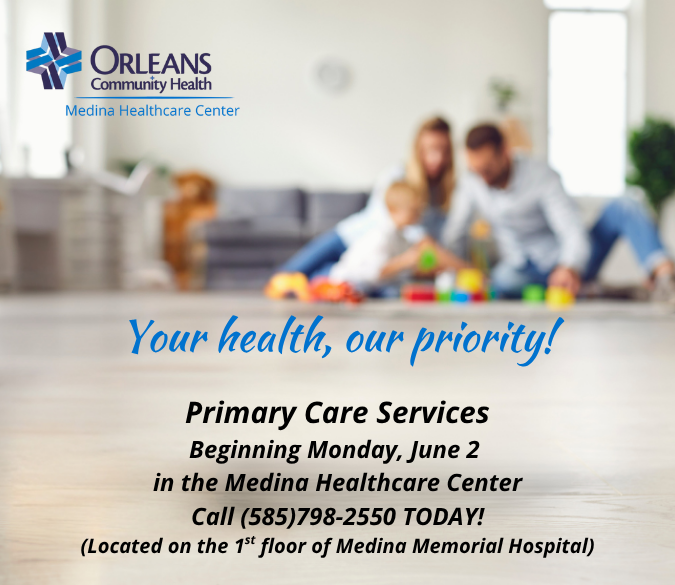 ORLEANS
Community Health
Medina Healthcare Center

Your health, our priority!

Primary Care Services
Beginning Monday, June 2
in the Medina Healthcare Center
Call (585)798-2550 TODAY!
(Located on the 1$^{st}$ floor of Medina Memorial Hospital)